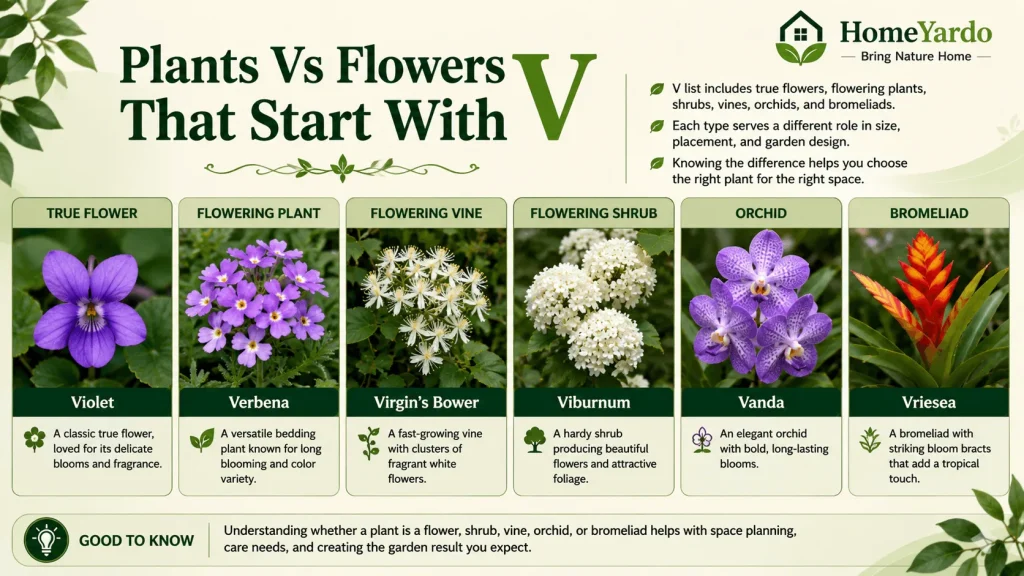 Plants Vs Flowers That Start With V

HomeYardo
Bring Nature Home

V list includes true flowers, flowering plants, shrubs, vines, orchids, and bromeliads.

Each type serves a different role in size, placement, and garden design.

Knowing the difference helps you choose the right plant for the right space.

TRUE FLOWER
Violet
A classic true flower, loved for its delicate blooms and fragrance.

FLOWERING PLANT
Verbena
A versatile bedding plant known for long blooming and color variety.

FLOWERING VINE
Virgin's Bower
A fast-growing vine with clusters of fragrant white flowers.

FLOWERING SHRUB
Viburnum
A hardy shrub producing beautiful flowers and attractive foliage.

ORCHID
Vanda
An elegant orchid with bold, long-lasting blooms.

BROMELIAD
Vriesea
A bromeliad with striking bloom bracts that add a tropical touch.

GOOD TO KNOW
Understanding whether a plant is a flower, shrub, vine, orchid, or bromeliad helps with space planning, care needs, and creating the garden result you expect.